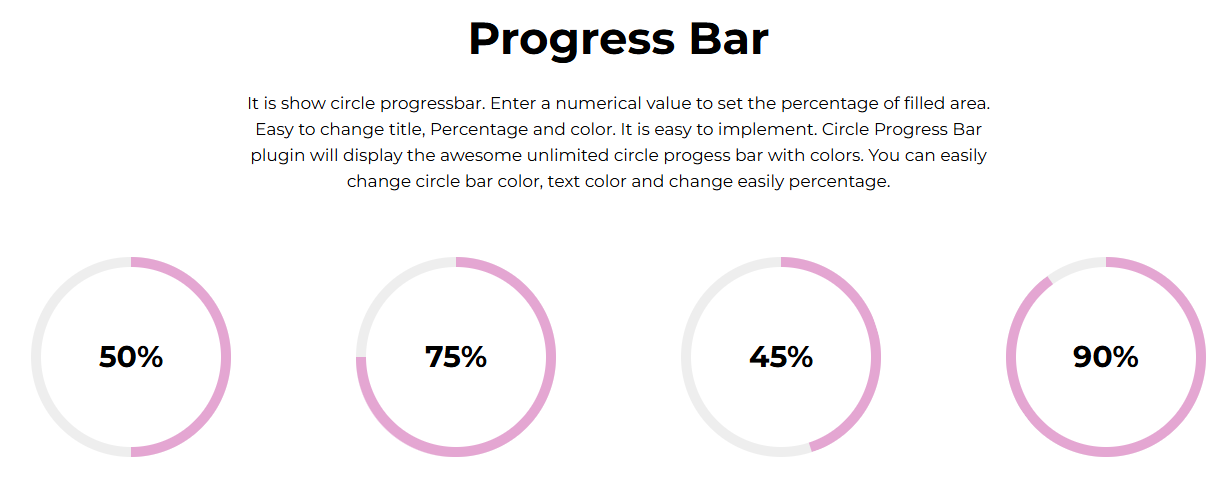 Progress Bar

It is show circle progressbar. Enter a numerical value to set the percentage of filled area. Easy to change title, Percentage and color. It is easy to implement. Circle Progress Bar plugin will display the awesome unlimited circle progess bar with colors. You can easily change circle bar color, text color and change easily percentage.

50%

75%

45%

90%